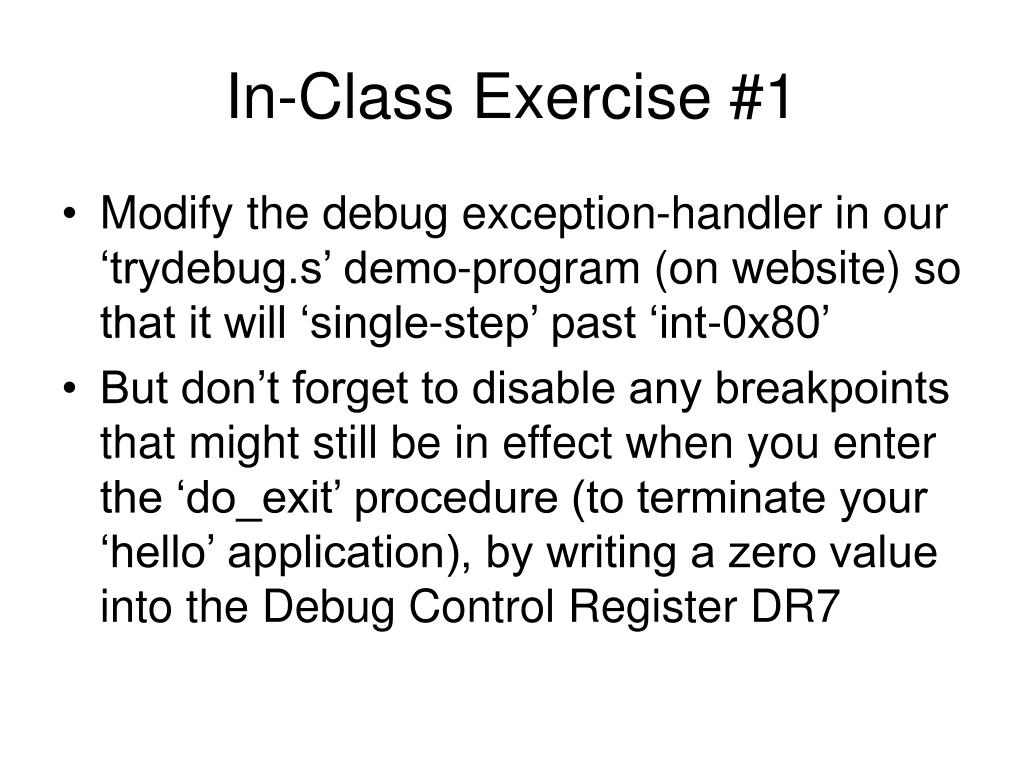 In-Class Exercise #1

• Modify the debug exception-handler in our ‘trydebug.s’ demo-program (on website) so that it will ‘single-step’ past ‘int-0x80’

• But don’t forget to disable any breakpoints that might still be in effect when you enter the ‘do_exit’ procedure (to terminate your ‘hello’ application), by writing a zero value into the Debug Control Register DR7